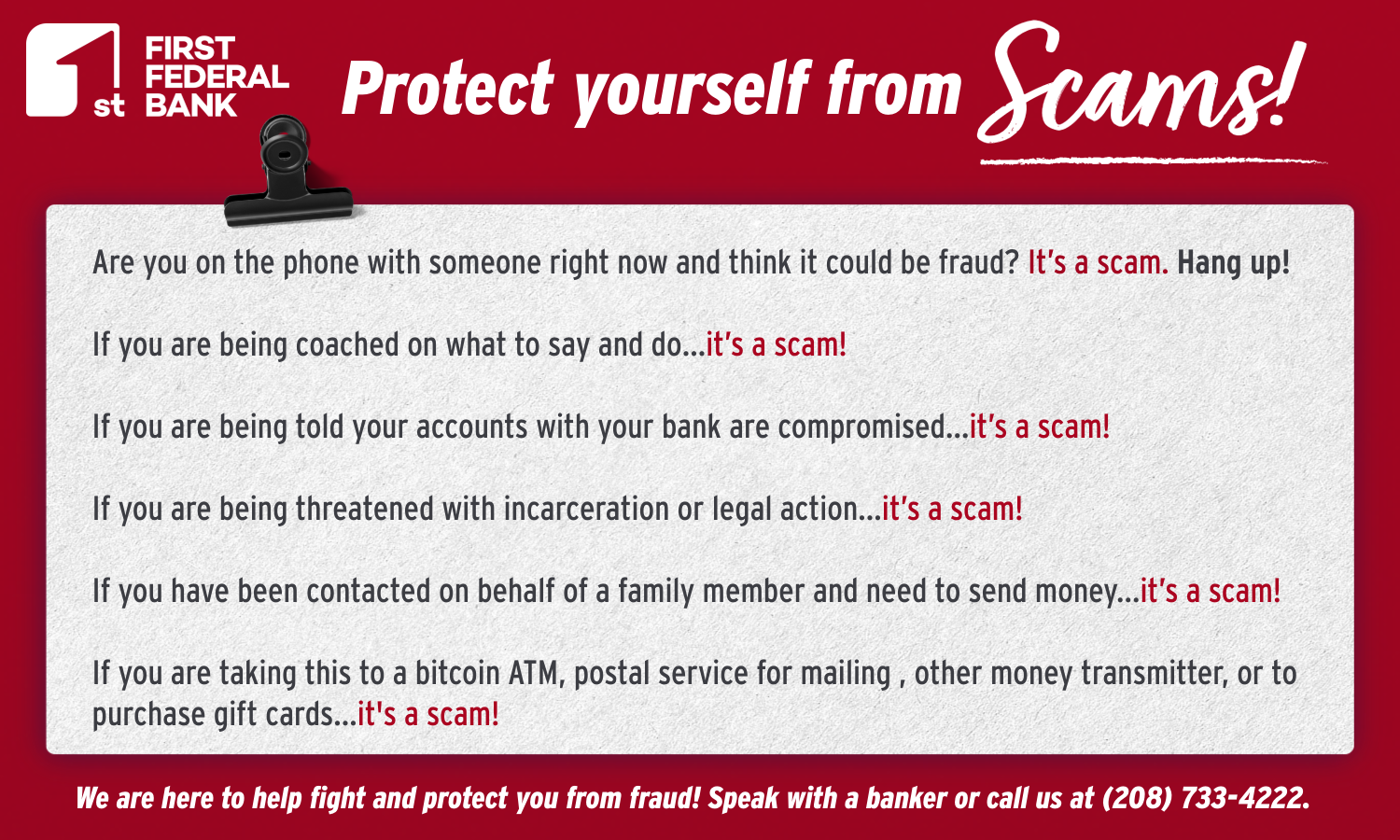 1st FIRST FEDERAL BANK

Protect yourself from Scams!

Are you on the phone with someone right now and think it could be fraud? It's a scam. Hang up!

If you are being coached on what to say and do...it's a scam!

If you are being told your accounts with your bank are compromised...it's a scam!

If you are being threatened with incarceration or legal action...it's a scam!

If you have been contacted on behalf of a family member and need to send money...it's a scam!

If you are taking this to a bitcoin ATM, postal service for mailing , other money transmitter, or to purchase gift cards...it's a scam!

We are here to help fight and protect you from fraud! Speak with a banker or call us at (208) 733-4222.